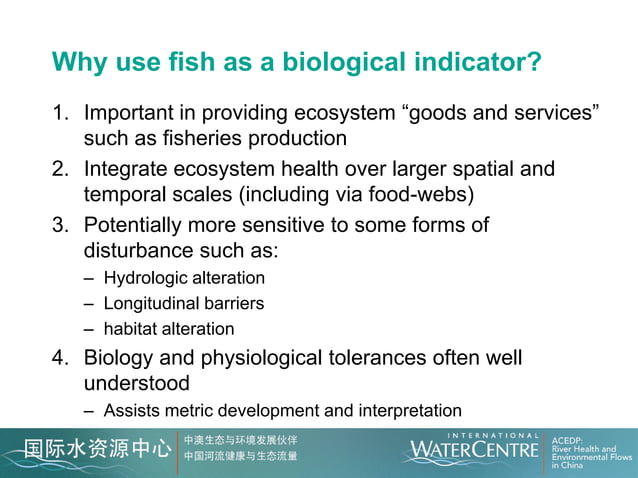 Why use fish as a biological indicator?

1. Important in providing ecosystem “goods and services” such as fisheries production
2. Integrate ecosystem health over larger spatial and temporal scales (including via food-webs)
3. Potentially more sensitive to some forms of disturbance such as:
– Hydrologic alteration
– Longitudinal barriers
– habitat alteration
4. Biology and physiological tolerances often well understood
– Assists metric development and interpretation

国际水资源中心
中澳生态与环境发展伙伴
中国河流健康与生态流量

INTERNATIONAL WATERCENTRE
ACEDP: River Health and Environmental Flows in China